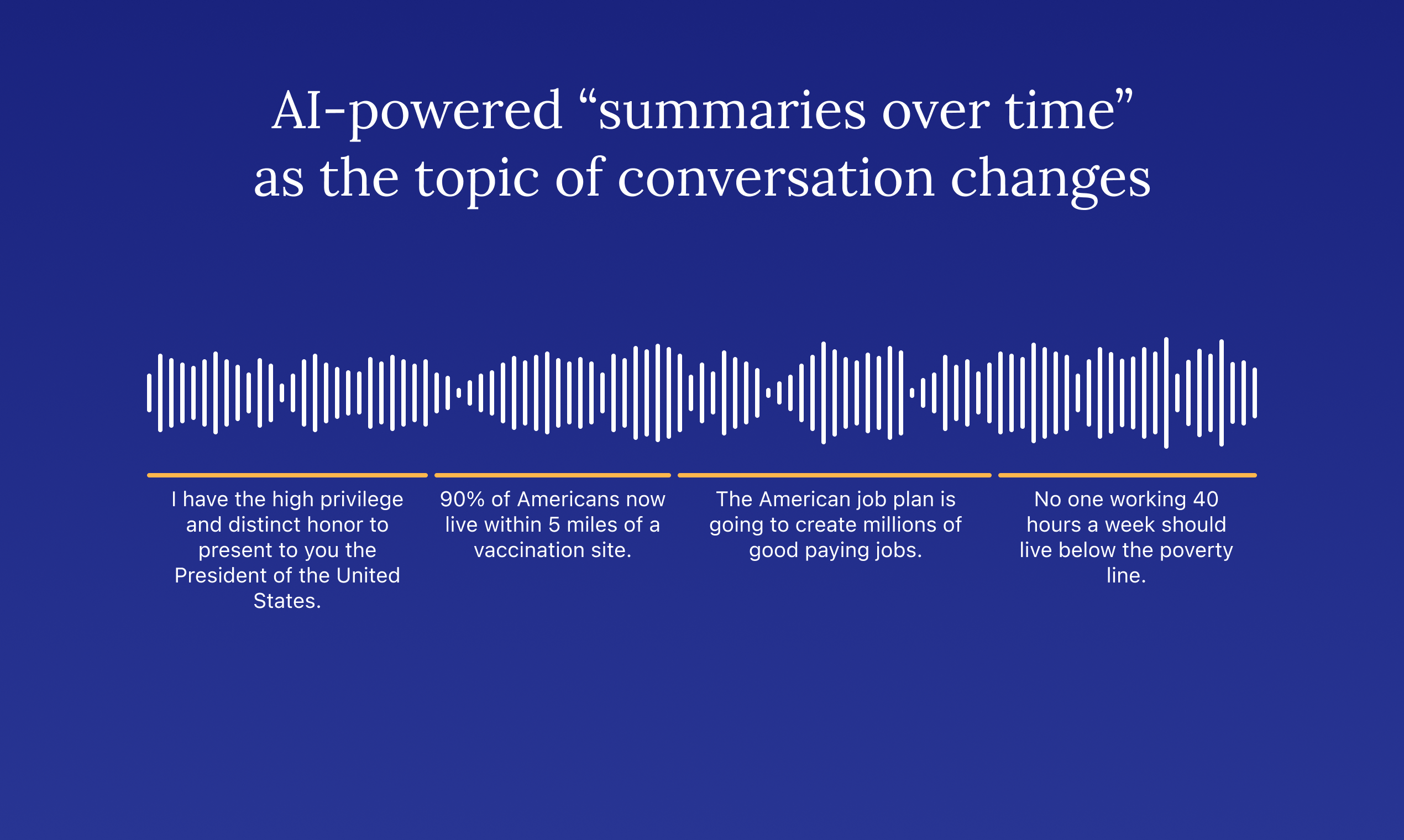 AI-powered “summaries over time” as the topic of conversation changes

I have the high privilege and distinct honor to present to you the President of the United States.

90% of Americans now live within 5 miles of a vaccination site.

The American job plan is going to create millions of good paying jobs.

No one working 40 hours a week should live below the poverty line.